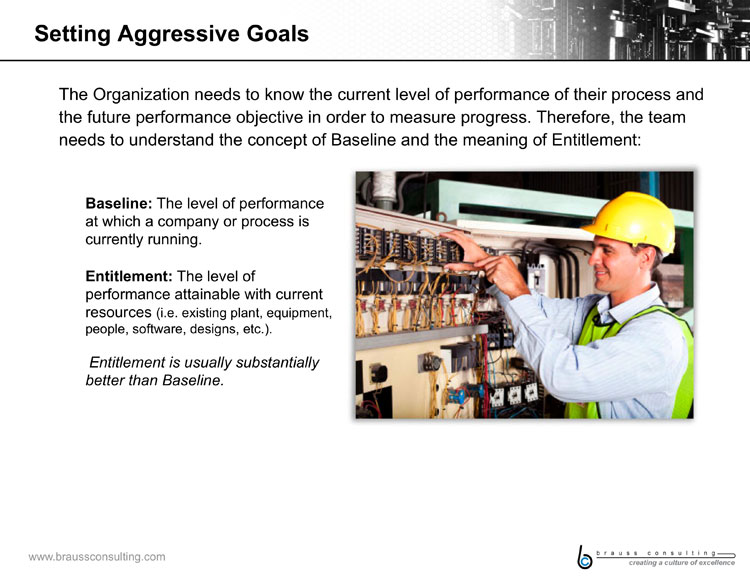 Setting Aggressive Goals

The Organization needs to know the current level of performance of their process and the future performance objective in order to measure progress. Therefore, the team needs to understand the concept of Baseline and the meaning of Entitlement:

Baseline: The level of performance at which a company or process is currently running.

Entitlement: The level of performance attainable with current resources (i.e. existing plant, equipment, people, software, designs, etc.).

Entitlement is usually substantially better than Baseline.

www.braussconsulting.com

brauss consulting
creating a culture of excellence